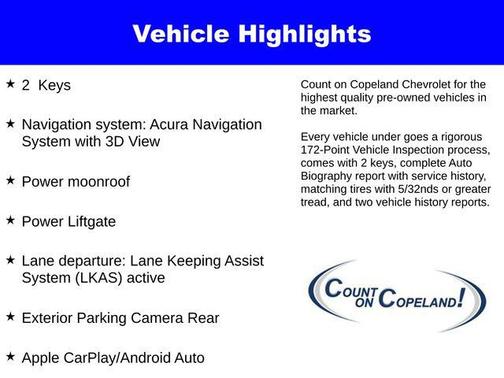 Vehicle Highlights

★ 2 Keys

★ Navigation system: Acura Navigation System with 3D View

★ Power moonroof

★ Power Liftgate

★ Lane departure: Lane Keeping Assist System (LKAS) active

★ Exterior Parking Camera Rear

★ Apple CarPlay/Android Auto

Count on Copeland Chevrolet for the highest quality pre-owned vehicles in the market.

Every vehicle under goes a rigorous 172-Point Vehicle Inspection process, comes with 2 keys, complete Auto Biography report with service history, matching tires with 5/32nds or greater tread, and two vehicle history reports.

COUNT ON COPELAND!